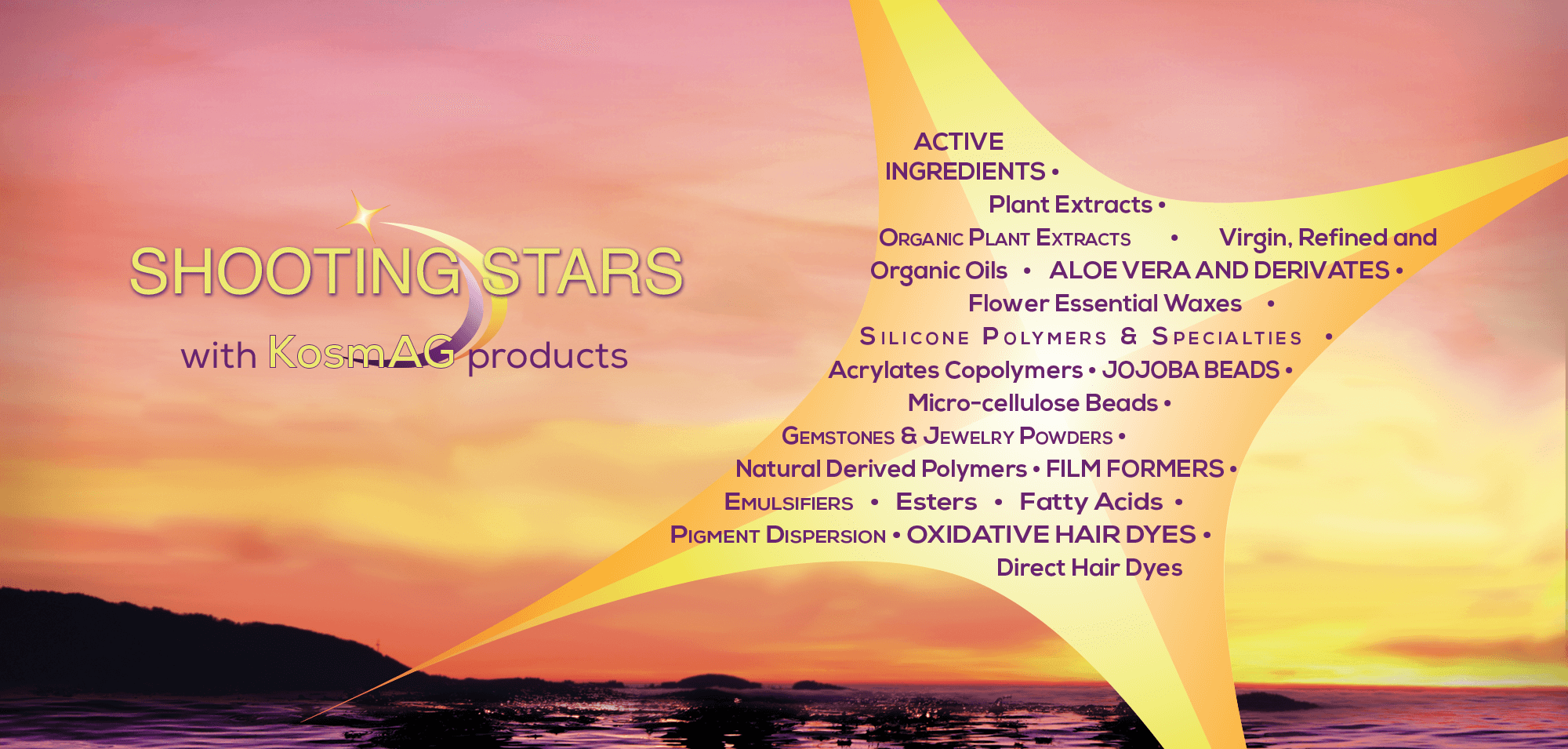 SHOOTING STARS

with KosmAG products

ACTIVE INGREDIENTS •
Plant Extracts •
ORGANIC PLANT EXTRACTS • Virgin, Refined and Organic Oils • ALOE VERA AND DERIVATES •
Flower Essential Waxes •
SILICONE POLYMERS & SPECIALTIES •
Acrylates Copolymers • JOJOBA BEADS •
Micro-cellulose Beads •
GEMSTONES & JEWELRY POWDERS •
Natural Derived Polymers • FILM FORMERS •
EMULSIFIERS • Esters • Fatty Acids •
PIGMENT DISPERSION • OXIDATIVE HAIR DYES •
Direct Hair Dyes